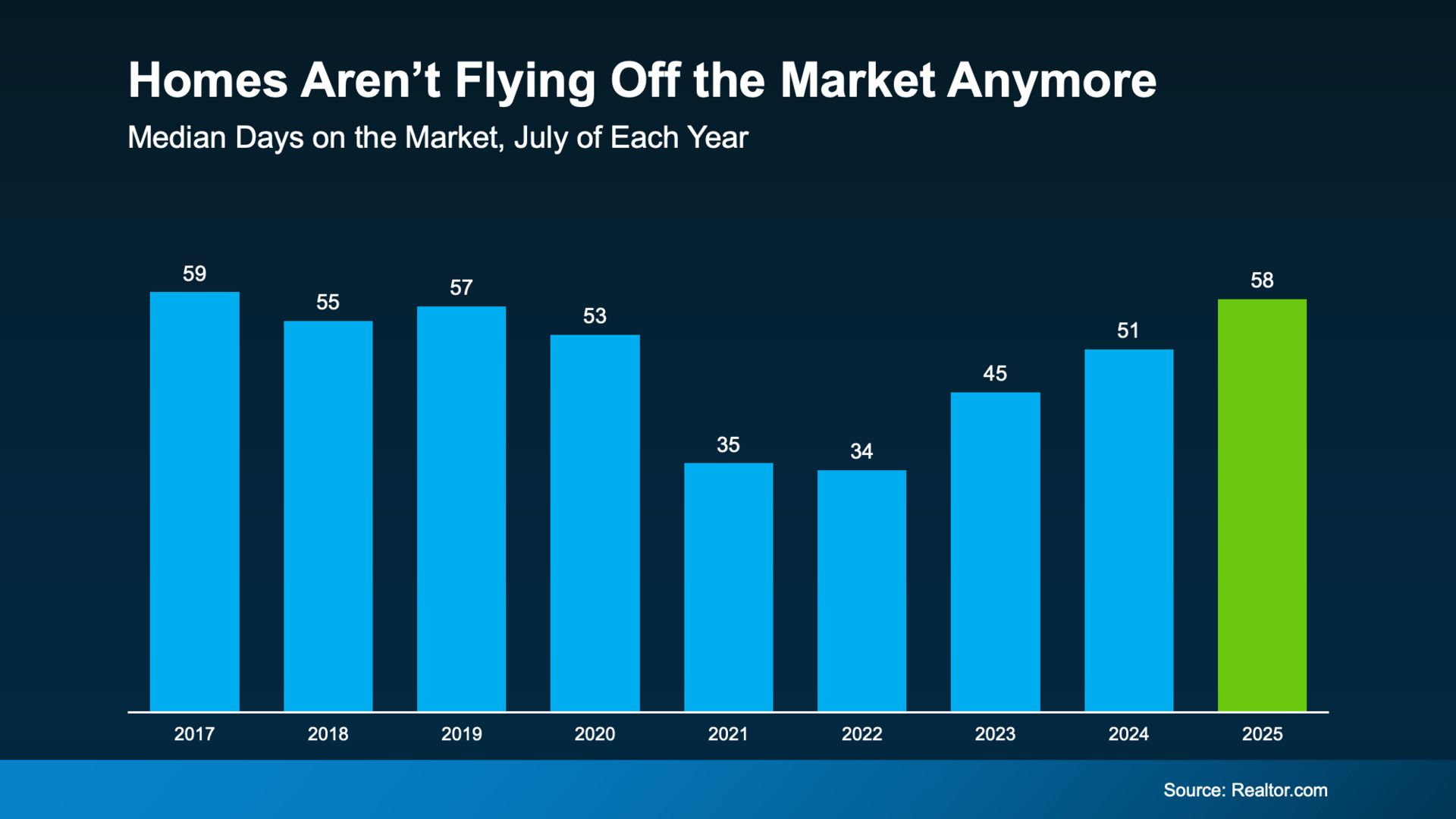 Homes Aren’t Flying Off the Market Anymore

Median Days on the Market, July of Each Year

59
55
57
53
35
34
45
51
58

2017
2018
2019
2020
2021
2022
2023
2024
2025

Source: Realtor.com